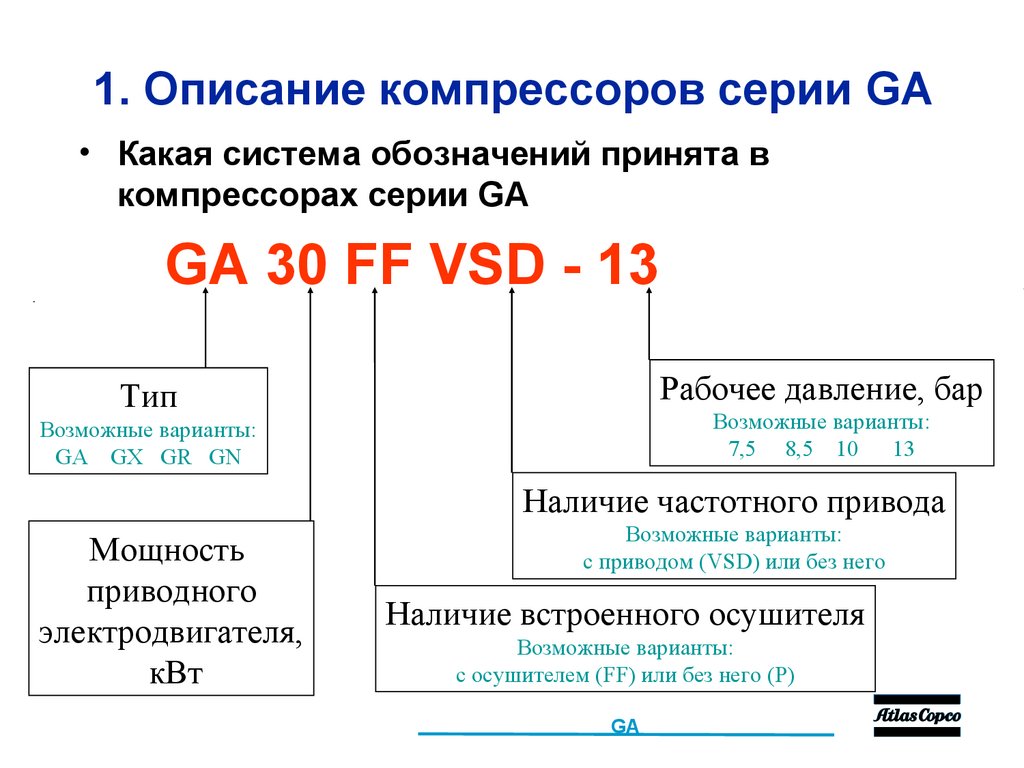 1. Описание компрессоров серии GA

• Какая система обозначений принята в компрессорах серии GA

GA 30 FF VSD - 13

Тип
Возможные варианты:
GA GX GR GN

Мощность приводного электродвигателя, кВт

Наличие встроенного осушителя
Возможные варианты:
с осушителем (FF) или без него (P)

Наличие частотного привода
Возможные варианты:
с приводом (VSD) или без него

Рабочее давление, бар
Возможные варианты:
7,5 8,5 10 13

GA

Atlas Copco